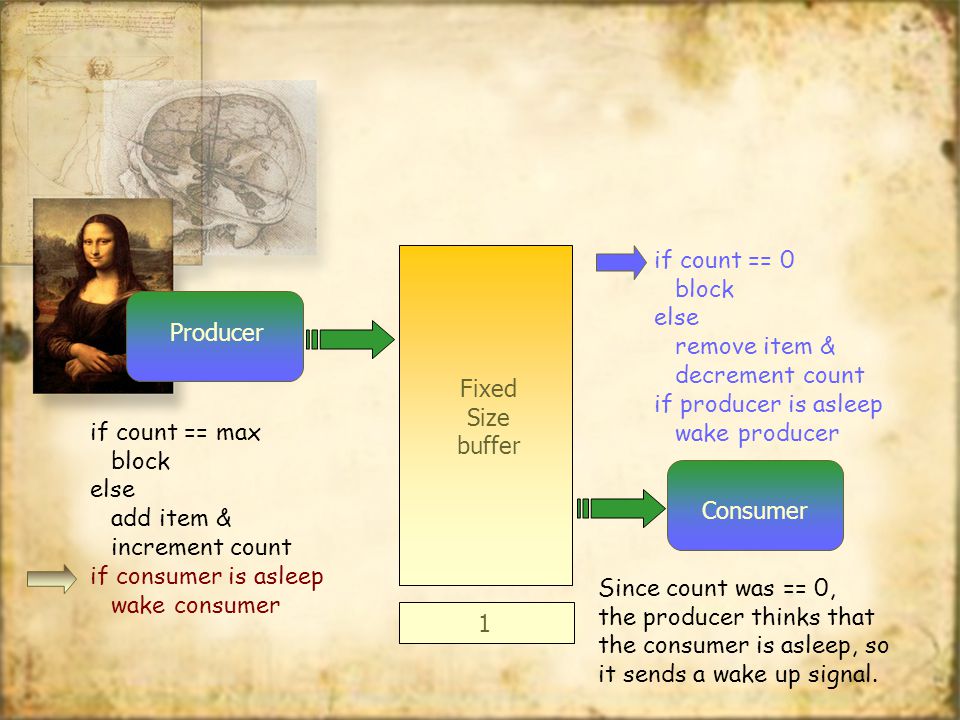 Producer

if count == max
block
else
add item &
increment count
if consumer is asleep
wake consumer

Fixed
Size
buffer

1

if count == 0
block
else
remove item &
decrement count
if producer is asleep
wake producer

Consumer

Since count was == 0,
the producer thinks that
the consumer is asleep, so
it sends a wake up signal.